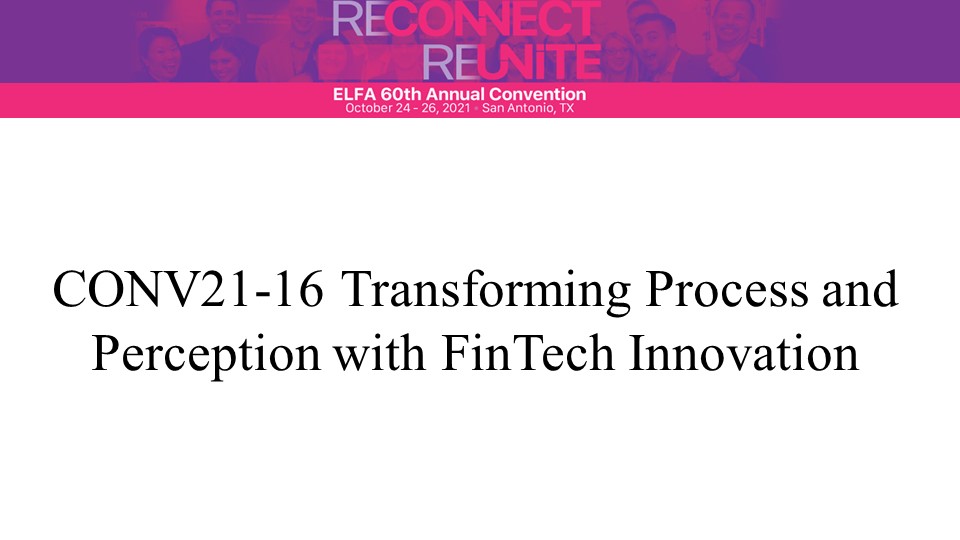 RECONNECT
REUNITE
ELFA 60th Annual Convention
October 24 - 26, 2021 • San Antonio, TX

CONV21-16 Transforming Process and Perception with FinTech Innovation